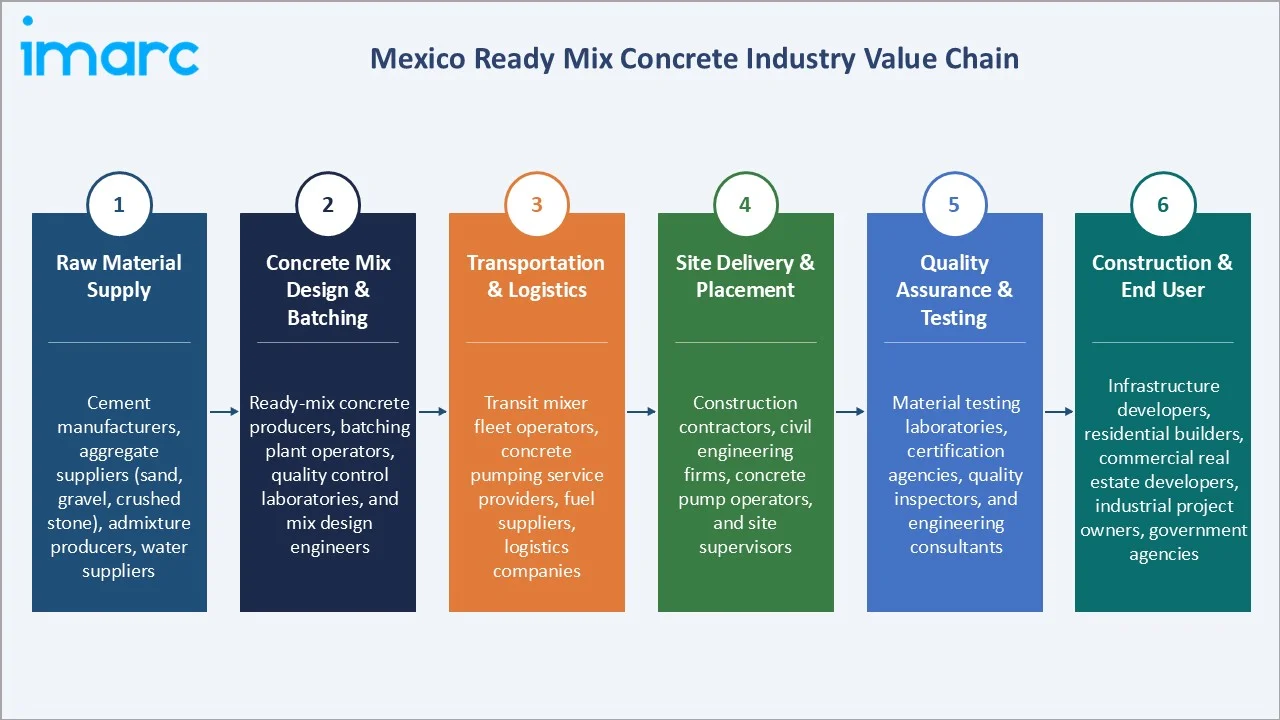 imarc

Mexico Ready Mix Concrete Industry Value Chain

1
Raw Material Supply

Cement manufacturers, aggregate suppliers (sand, gravel, crushed stone), admixture producers, water suppliers

2
Concrete Mix Design & Batching

Ready-mix concrete producers, batching plant operators, quality control laboratories, and mix design engineers

3
Transportation & Logistics

Transit mixer fleet operators, concrete pumping service providers, fuel suppliers, logistics companies

4
Site Delivery & Placement

Construction contractors, civil engineering firms, concrete pump operators, and site supervisors

5
Quality Assurance & Testing

Material testing laboratories, certification agencies, quality inspectors, and engineering consultants

6
Construction & End User

Infrastructure developers, residential builders, commercial real estate developers, industrial project owners, government agencies